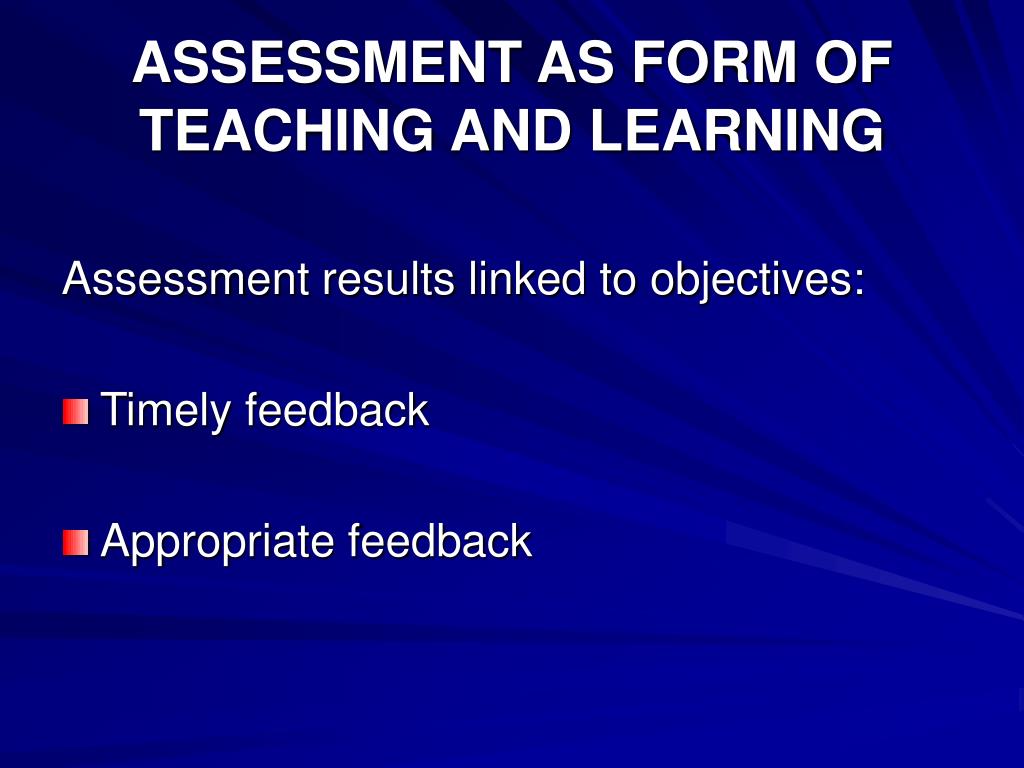 ASSESSMENT AS FORM OF TEACHING AND LEARNING

Assessment results linked to objectives:

Timely feedback

Appropriate feedback